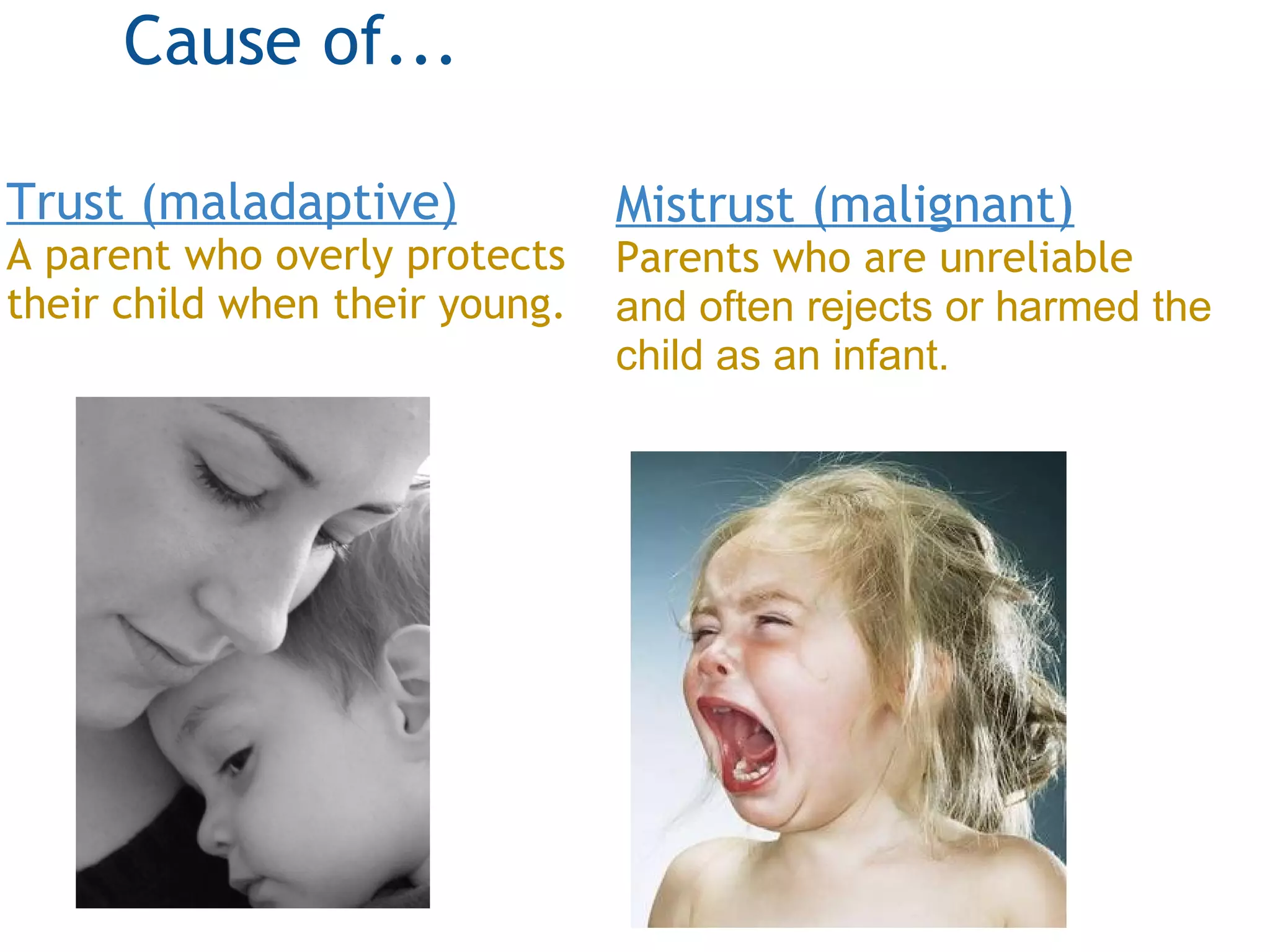 Cause of...

Trust (maladaptive)
A parent who overly protects their child when their young.

Mistrust (malignant)
Parents who are unreliable and often rejects or harmed the child as an infant.